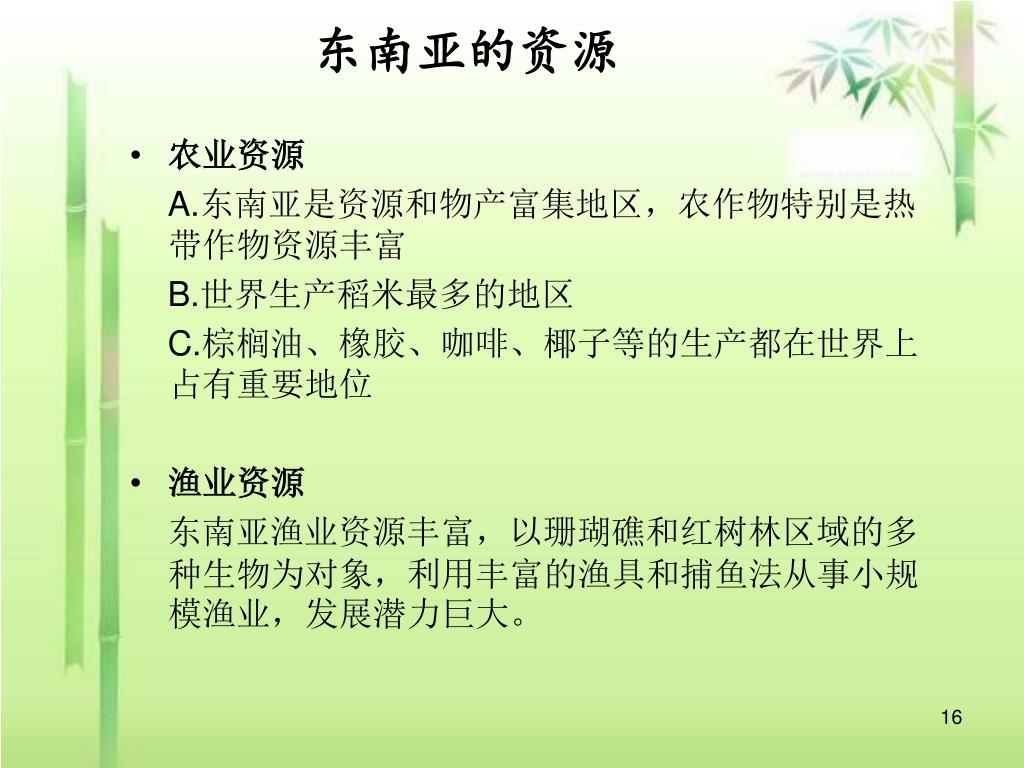 东南亚的资源

• 农业资源
A.东南亚是资源和物产富集地区，农作物特别是热带作物资源丰富
B.世界生产稻米最多的地区
C.棕榈油、橡胶、咖啡、椰子等的生产都在世界上占有重要地位

• 渔业资源
东南亚渔业资源丰富，以珊瑚礁和红树林区域的多种生物为对象，利用丰富的渔具和捕鱼法从事小规模渔业，发展潜力巨大。

16